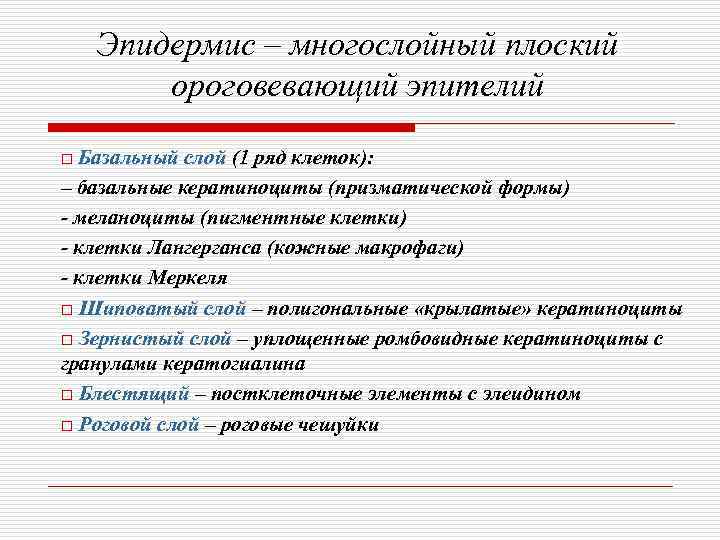 Эпидермис – многослойный плоский ороговевающий эпителий

□ Базальный слой (1 ряд клеток):
– базальные кератиноциты (призматической формы)
- меланоциты (пигментные клетки)
- клетки Лангерганса (кожные макрофаги)
- клетки Меркеля

□ Шиповатый слой – полигональные «крылатые» кератиноциты

□ Зернистый слой – уплощенные ромбовидные кератиноциты с гранулами кератогиалина

□ Блестящий – постклеточные элементы с элеидином

□ Роговой слой – роговые чешуйки